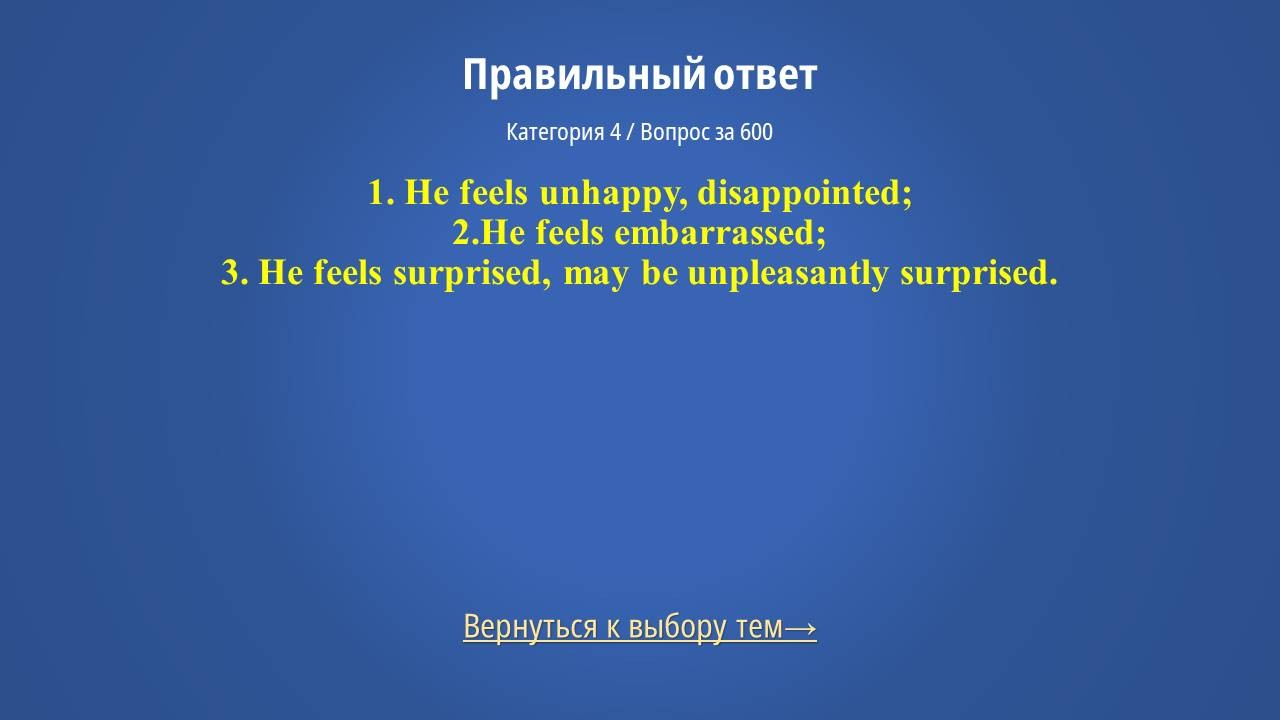 Правильный ответ

Категория 4 / Вопрос за 600

1. He feels unhappy, disappointed;
2.He feels embarrassed;
3. He feels surprised, may be unpleasantly surprised.

Вернуться к выбору тем→